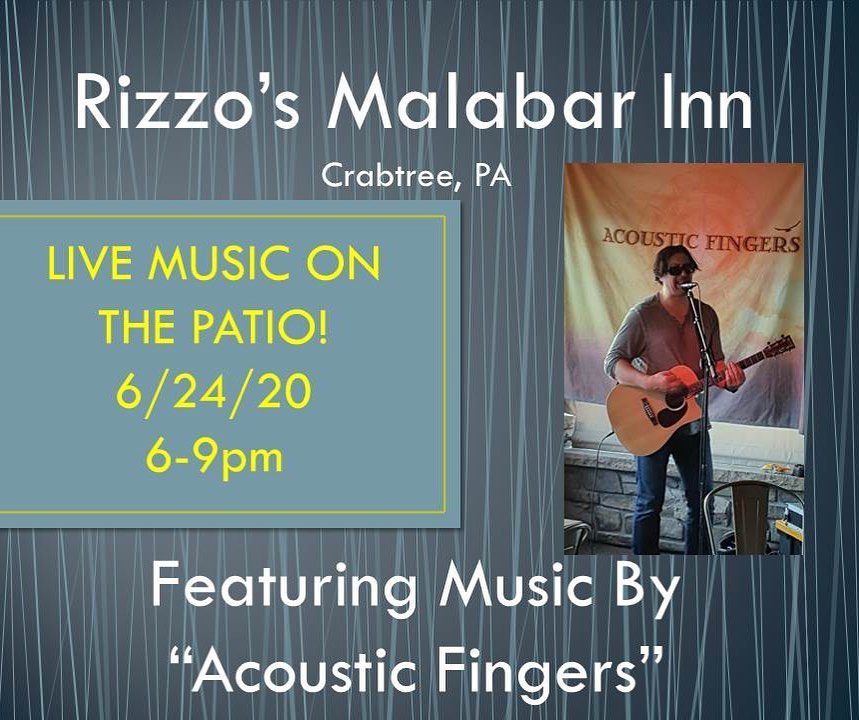 Rizzo's Malabar Inn

Crabtree, PA

LIVE MUSIC ON THE PATIO!
6/24/20
6-9pm

ACOUSTIC FINGERS

Featuring Music By
"Acoustic Fingers"